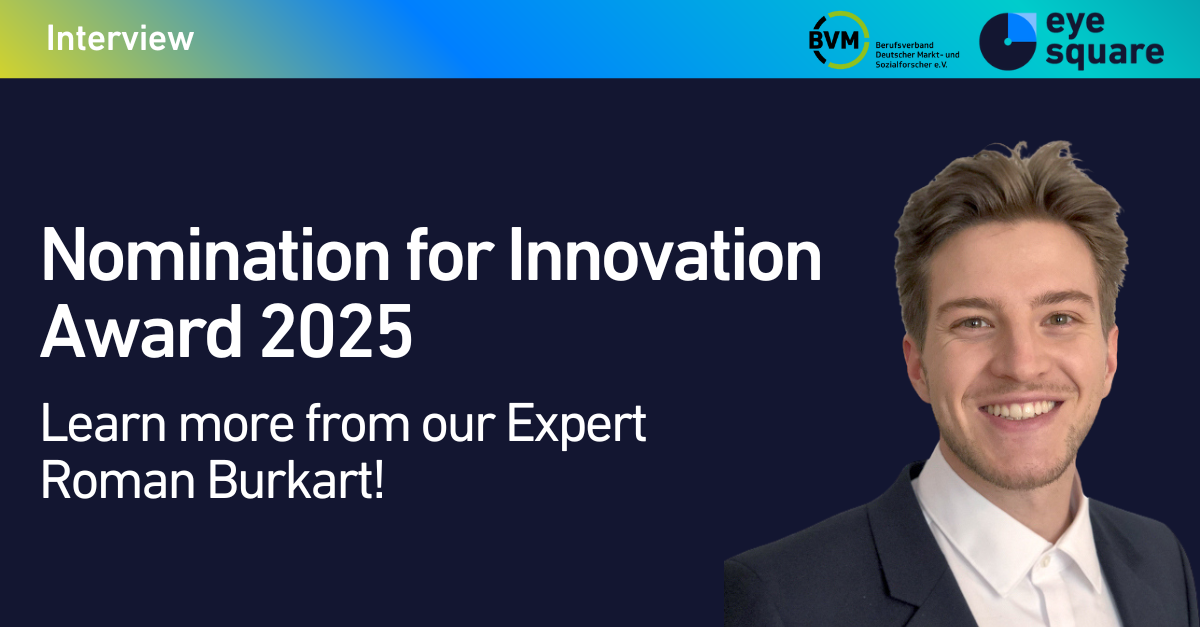 Interview

BVM Berufsverband Deutscher Markt- und Sozialforscher e.V.

eye square

Nomination for Innovation Award 2025

Learn more from our Expert Roman Burkart!